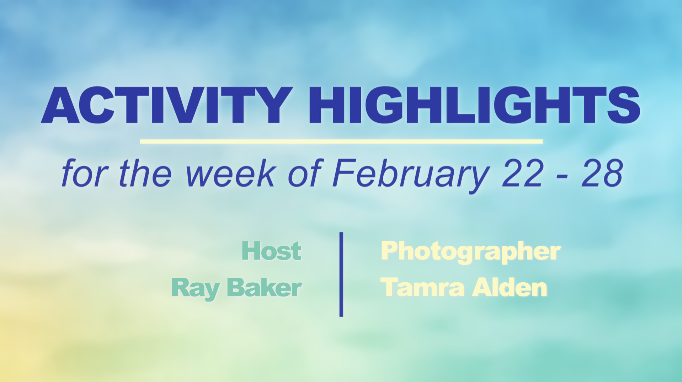 ACTIVITY HIGHLIGHTS

for the week of February 22 - 28

Host
Ray Baker

Photographer
Tamra Alden